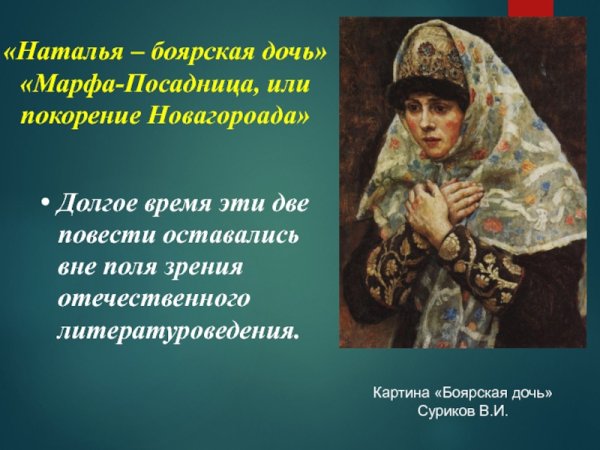 «Наталья – боярская дочь»
«Марфа-Посадница, или покорение Новагороада»

• Долгое время эти две повести оставались вне поля зрения отечественного литературоведения.

Картина «Боярская дочь»
Суриков В.И.